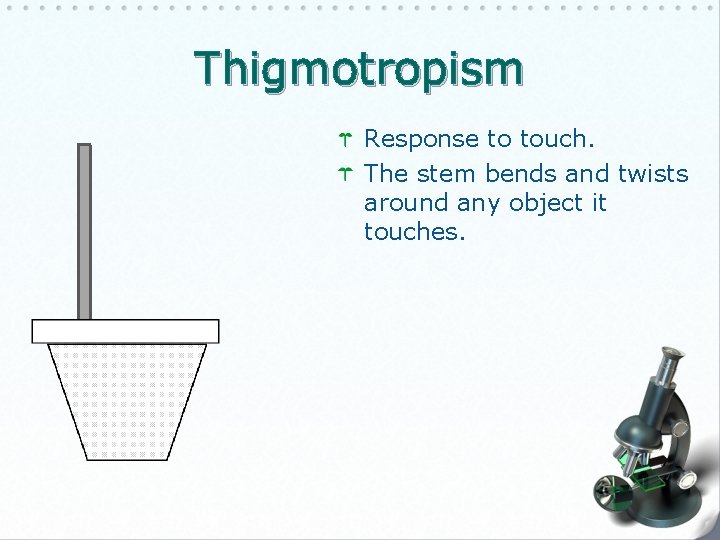 Thigmotropism

Response to touch.

The stem bends and twists around any object it touches.